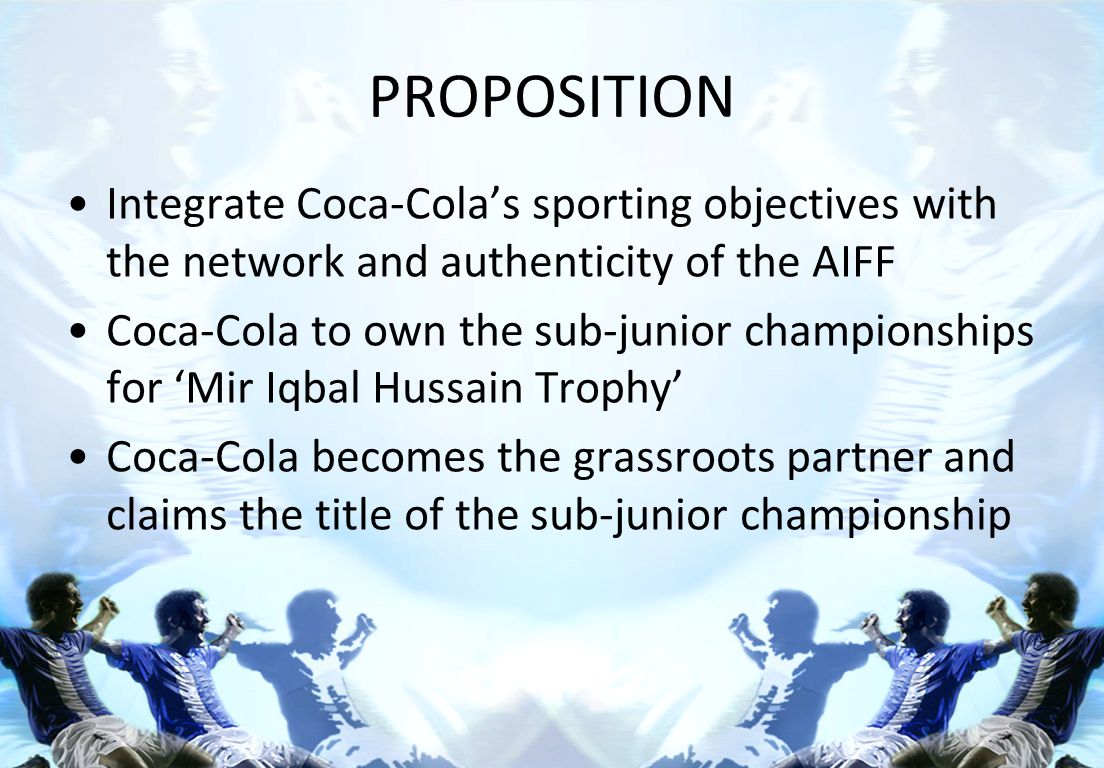 PROPOSITION

• Integrate Coca-Cola’s sporting objectives with the network and authenticity of the AIFF

• Coca-Cola to own the sub-junior championships for ‘Mir Iqbal Hussain Trophy’

• Coca-Cola becomes the grassroots partner and claims the title of the sub-junior championship